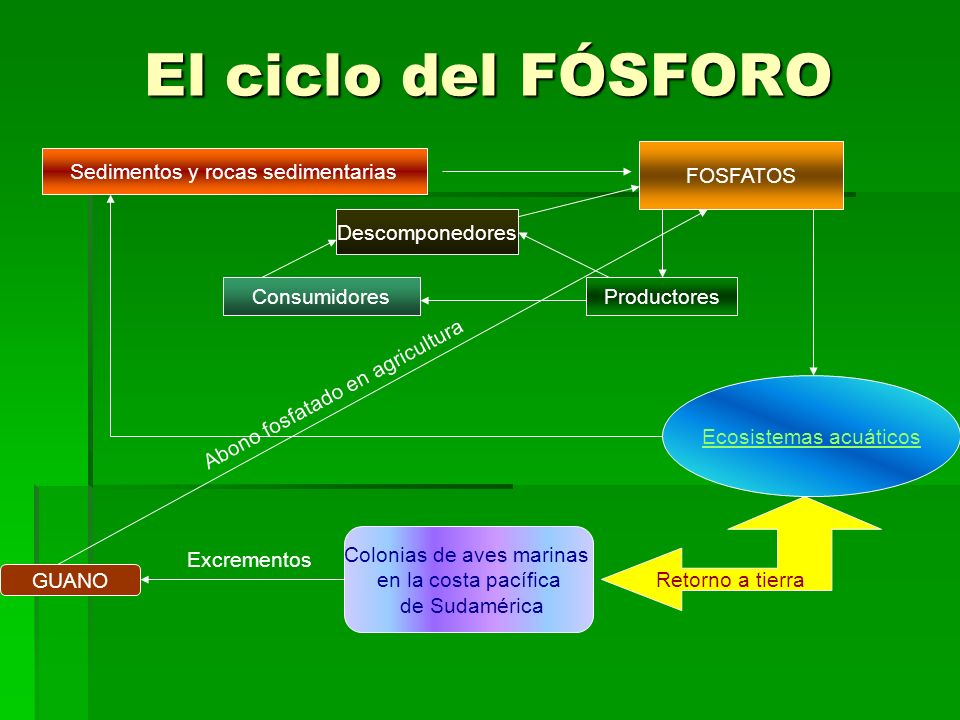 El ciclo del FÓSFORO

Sedimentos y rocas sedimentarias

FOSFATOS

Descomponedores

Consumidores

Productores

Abono fosfatado en agricultura

Ecosistemas acuáticos

GUANO

Excrementos

Colonias de aves marinas en la costa pacífica de Sudamérica

Retorno a tierra